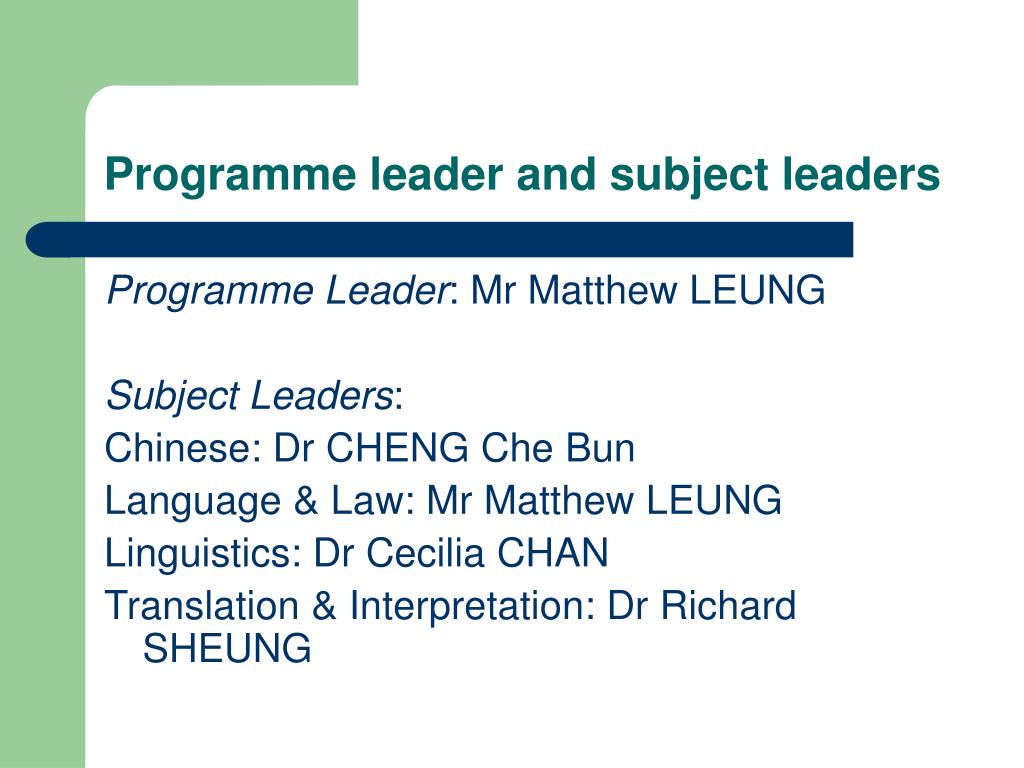 Programme leader and subject leaders

Programme Leader: Mr Matthew LEUNG

Subject Leaders:
Chinese: Dr CHENG Che Bun
Language & Law: Mr Matthew LEUNG
Linguistics: Dr Cecilia CHAN
Translation & Interpretation: Dr Richard SHEUNG